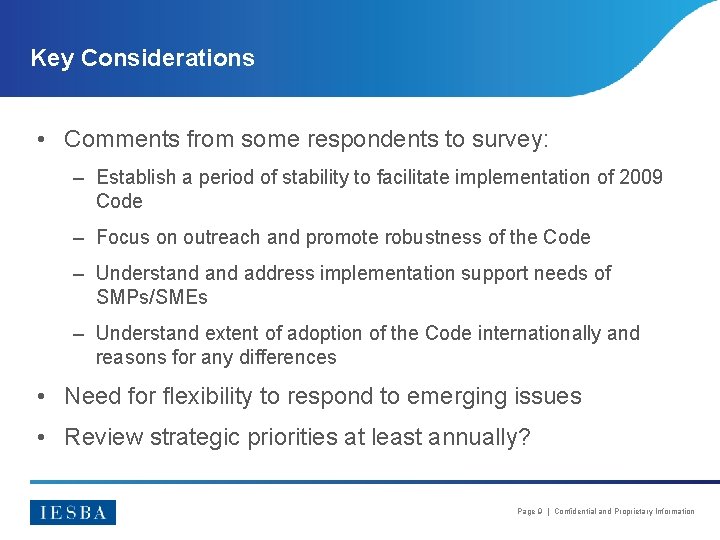 Key Considerations

• Comments from some respondents to survey:

– Establish a period of stability to facilitate implementation of 2009 Code

– Focus on outreach and promote robustness of the Code

– Understand and address implementation support needs of SMPs/SMEs

– Understand extent of adoption of the Code internationally and reasons for any differences

• Need for flexibility to respond to emerging issues

• Review strategic priorities at least annually?

IESBA

Page 9 | Confidential and Proprietary Information